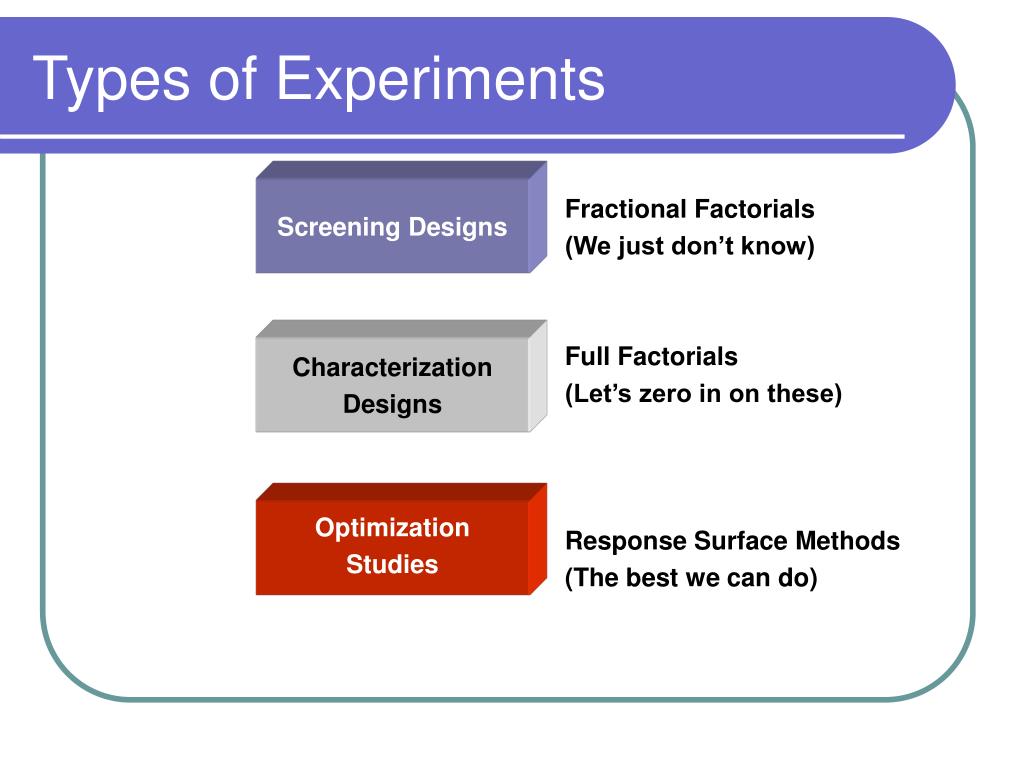 Types of Experiments

Screening Designs

Fractional Factorials
(We just don’t know)

Characterization Designs

Full Factorials
(Let’s zero in on these)

Optimization Studies

Response Surface Methods
(The best we can do)